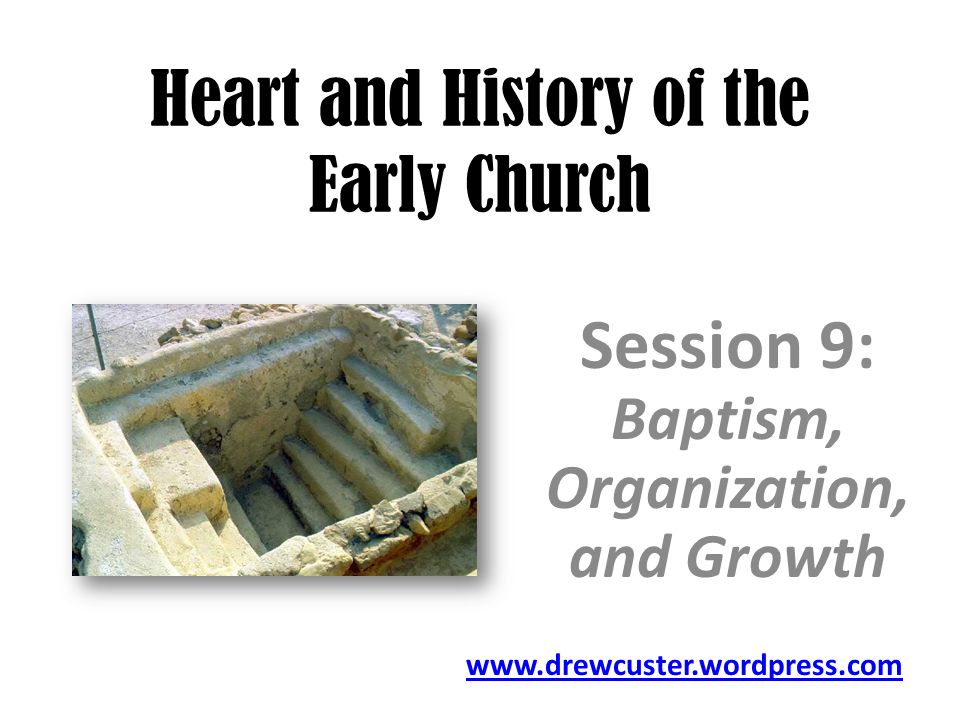 Heart and History of the Early Church

Session 9:
Baptism, Organization, and Growth

www.drewcuster.wordpress.com